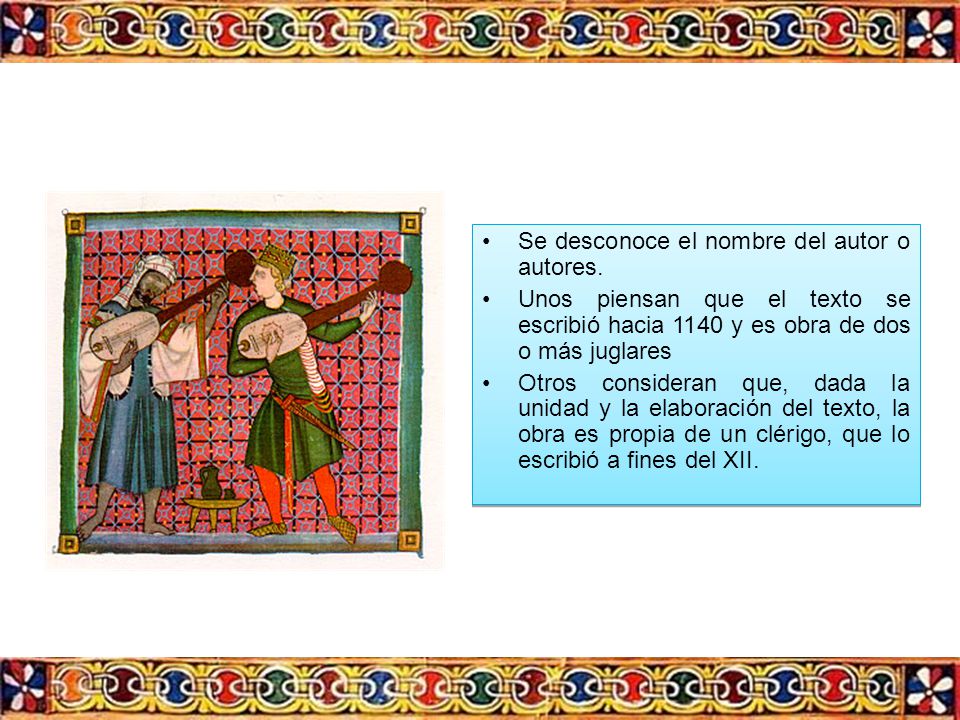 • Se desconoce el nombre del autor o autores.
• Unos piensan que el texto se escribió hacia 1140 y es obra de dos o más juglares
• Otros consideran que, dada la unidad y la elaboración del texto, la obra es propia de un clérigo, que lo escribió a fines del XII.